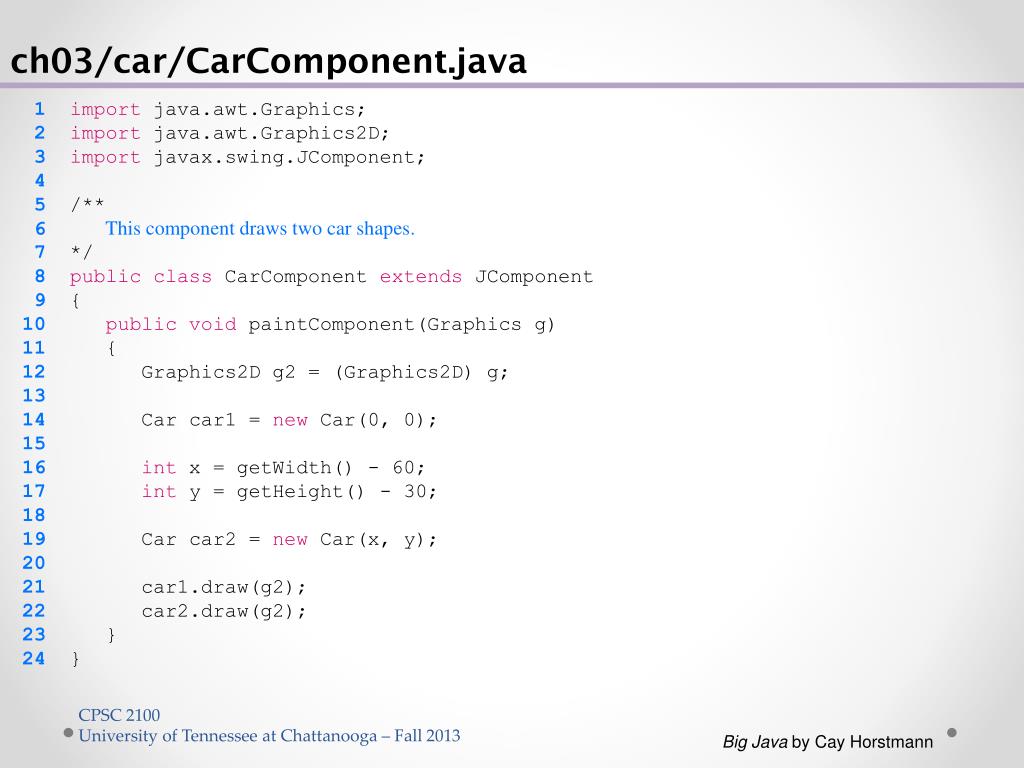 ch03/car/CarComponent.java

1 import java.awt.Graphics;
2 import java.awt.Graphics2D;
3 import javax.swing.JComponent;
4
5 /**
6 This component draws two car shapes.
7 */
8 public class CarComponent extends JComponent
9 {
10 public void paintComponent(Graphics g)
11 {
12 Graphics2D g2 = (Graphics2D) g;
13
14 Car car1 = new Car(0, 0);
15
16 int x = getWidth() - 60;
17 int y = getHeight() - 30;
18
19 Car car2 = new Car(x, y);
20
21 car1.draw(g2);
22 car2.draw(g2);
23 }
24 }

CPSC 2100
University of Tennessee at Chattanooga – Fall 2013

Big Java by Cay Horstmann